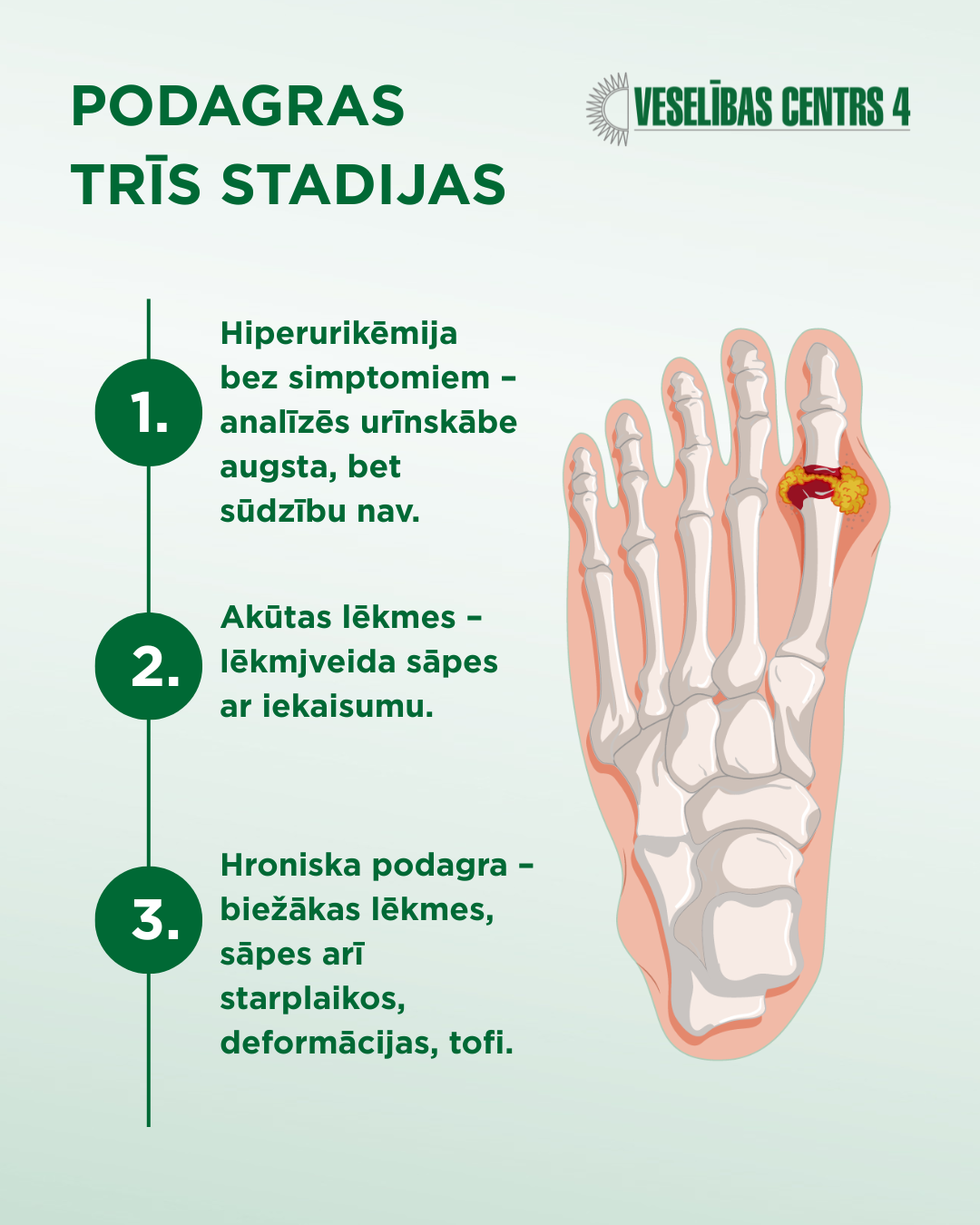 PODAGRAS TRĪS STADIJAS

VESELĪBAS CENTRS 4

1.
Hiperurikēmija bez simptomiem – analīzēs urīnskābe augsta, bet sūdzību nav.

2.
Akūtas lēkmes – lēkmjveida sāpes ar iekaisumu.

3.
Hroniska podagra – biežākas lēkmes, sāpes arī starplaikos, deformācijas, tofi.